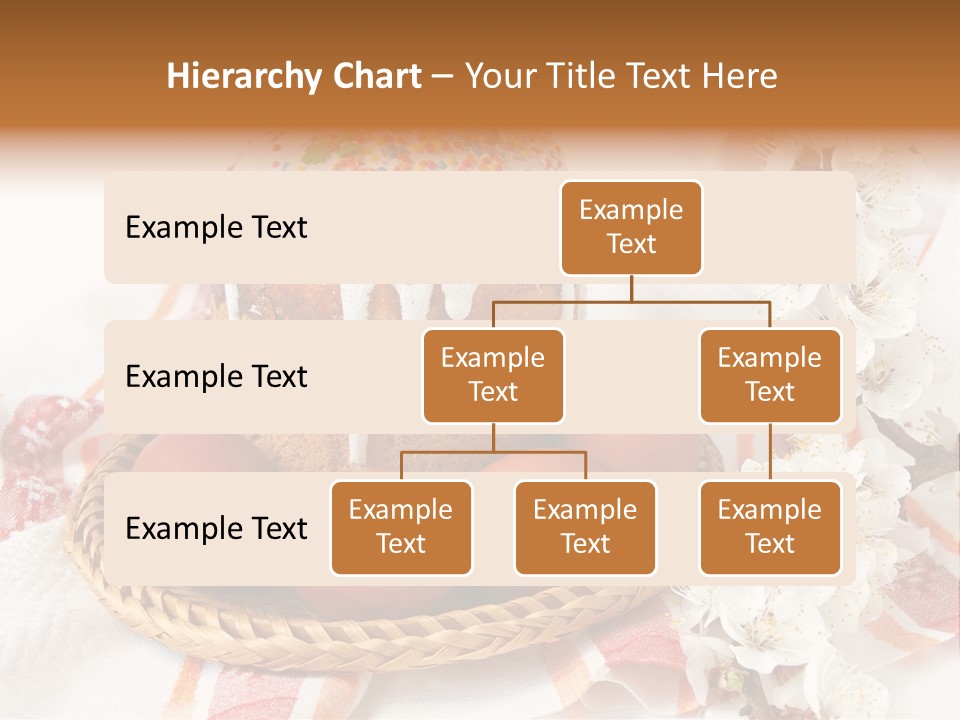 Hierarchy Chart – Your Title Text Here

Example Text

Example Text

Example Text

Example Text

Example Text

Example Text

Example Text

Example Text

Example Text